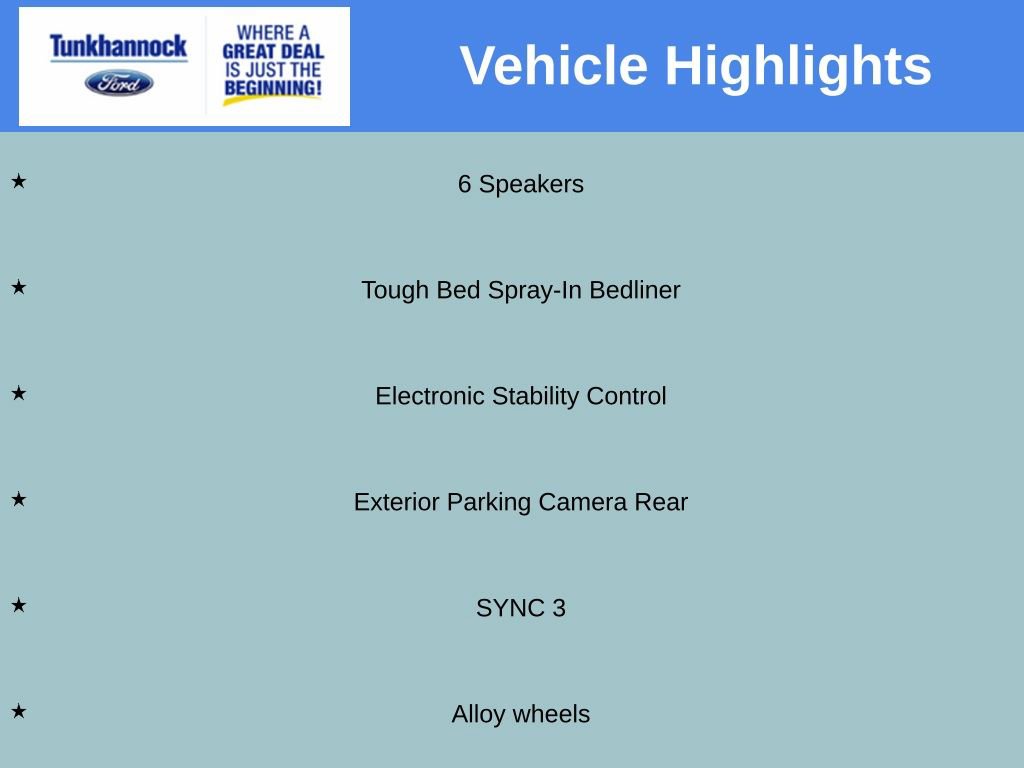 Tunkhannock
Ford

WHERE A GREAT DEAL IS JUST THE BEGINNING!

Vehicle Highlights

★ 6 Speakers

★ Tough Bed Spray-In Bedliner

★ Electronic Stability Control

★ Exterior Parking Camera Rear

★ SYNC 3

★ Alloy wheels